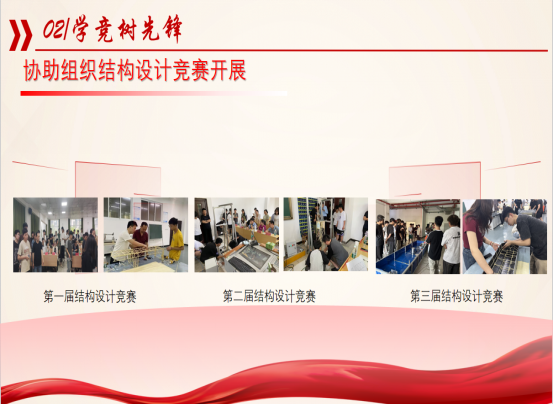 02/学竞树先锋

协助组织结构设计竞赛开展

第一届结构设计竞赛

第二届结构设计竞赛

第三届结构设计竞赛